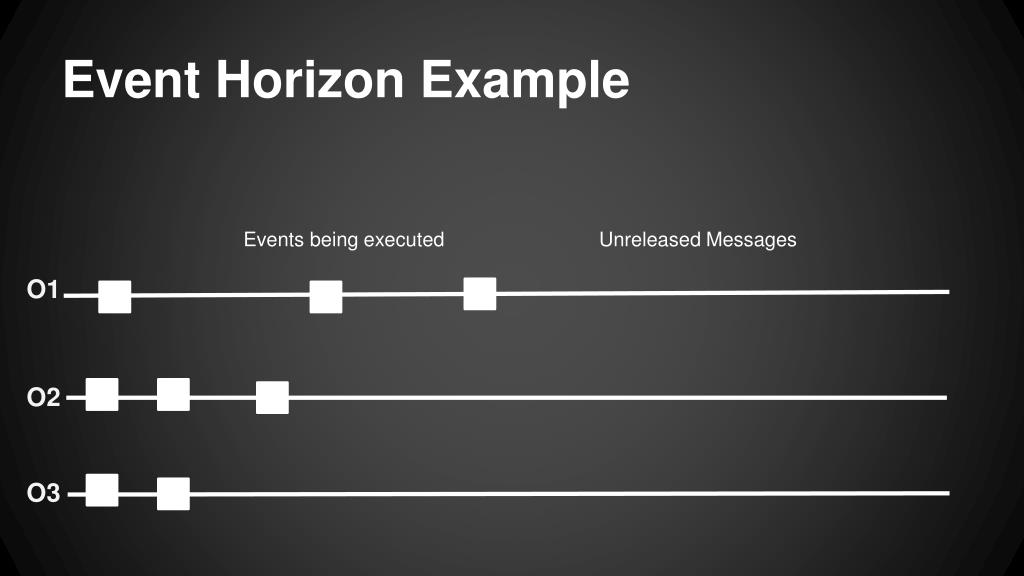 Event Horizon Example

Events being executed

Unreleased Messages

O1

O2

O3